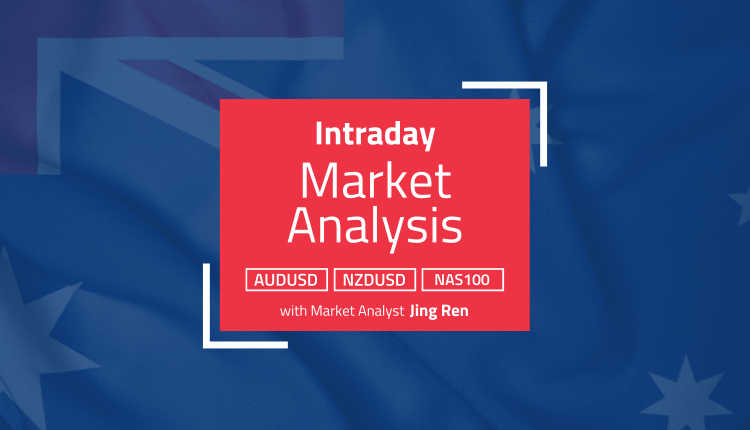 Intraday
Market Analysis

AUDUSD NZDUSD NAS100

with Market Analyst Jing Ren